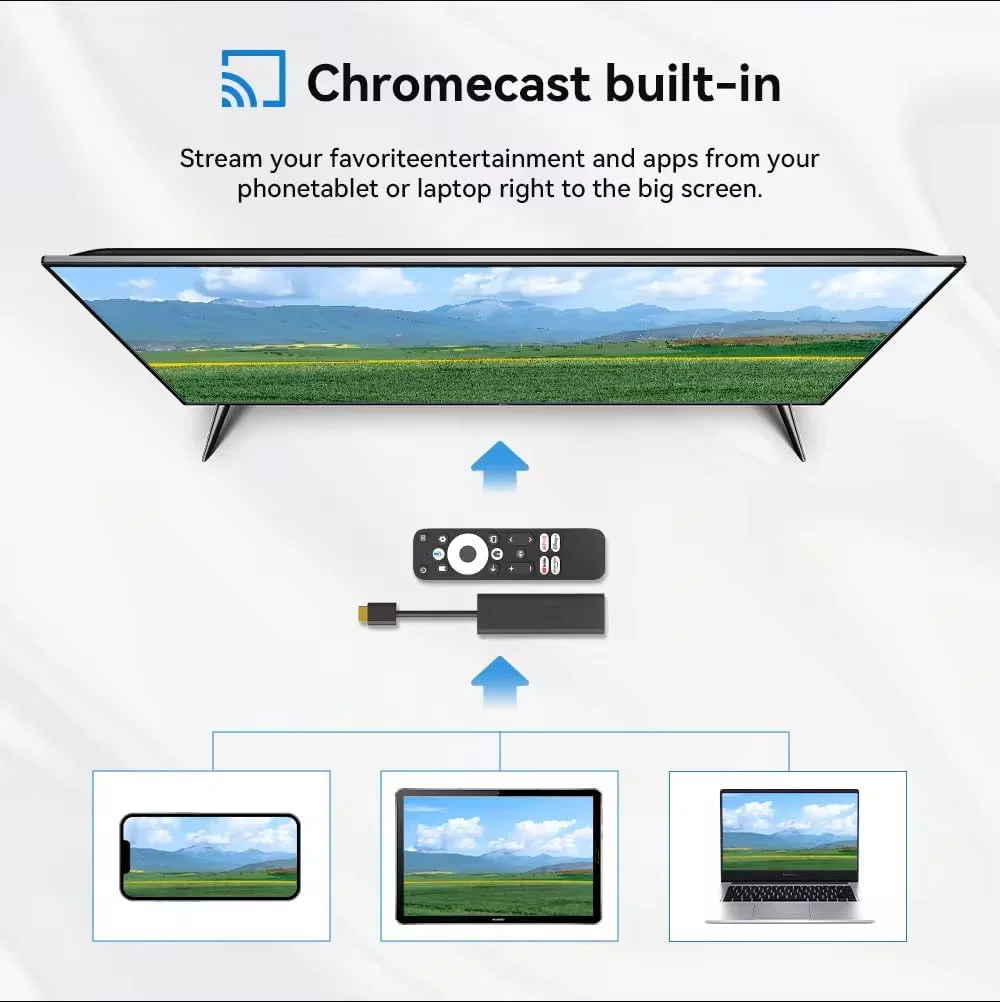 Chromecast built-in

Stream your favoriteentertainment and apps from your phonetablet or laptop right to the big screen.